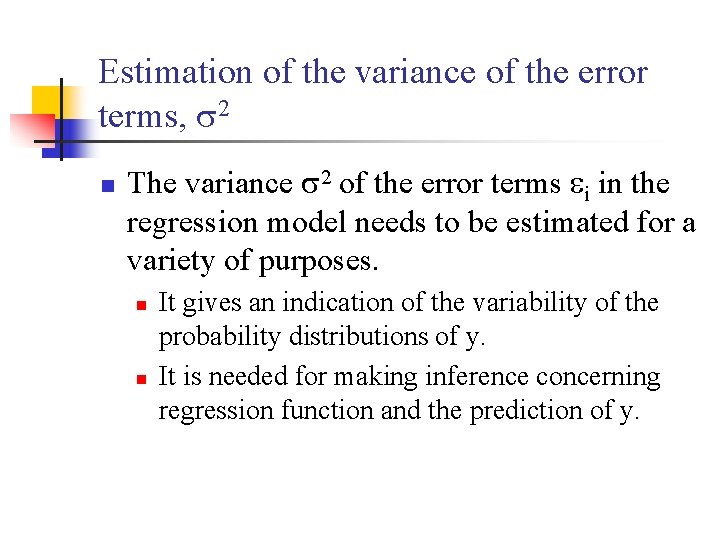 Estimation of the variance of the error terms, $\sigma^2$

The variance $\sigma^2$ of the error terms $\varepsilon_i$ in the regression model needs to be estimated for a variety of purposes.

It gives an indication of the variability of the probability distributions of y.

It is needed for making inference concerning regression function and the prediction of y.